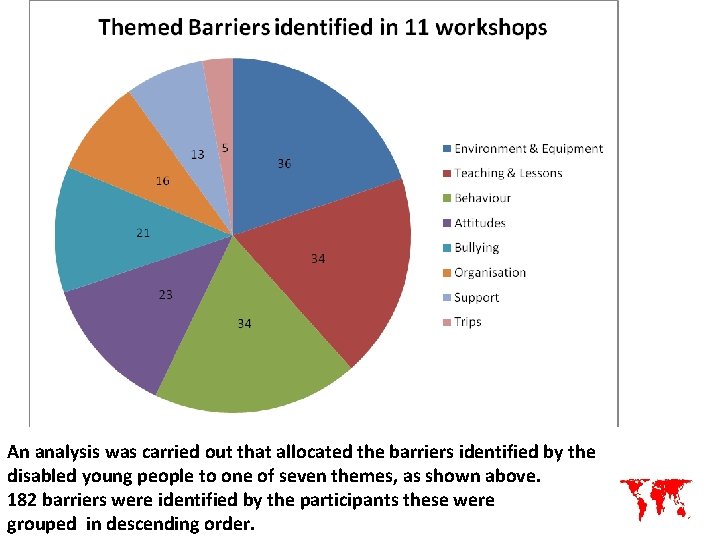 Themed Barriers identified in 11 workshops

36
34
34
23
21
16
13
5

Environment & Equipment
Teaching & Lessons
Behaviour
Attitudes
Bullying
Organisation
Support
Trips

An analysis was carried out that allocated the barriers identified by the disabled young people to one of seven themes, as shown above.
182 barriers were identified by the participants these were grouped in descending order.